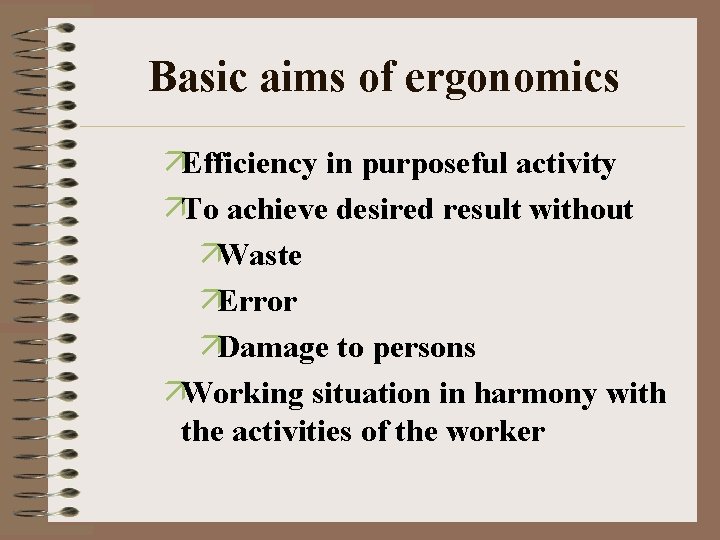 Basic aims of ergonomics

Efficiency in purposeful activity

To achieve desired result without

Waste

Error

Damage to persons

Working situation in harmony with the activities of the worker